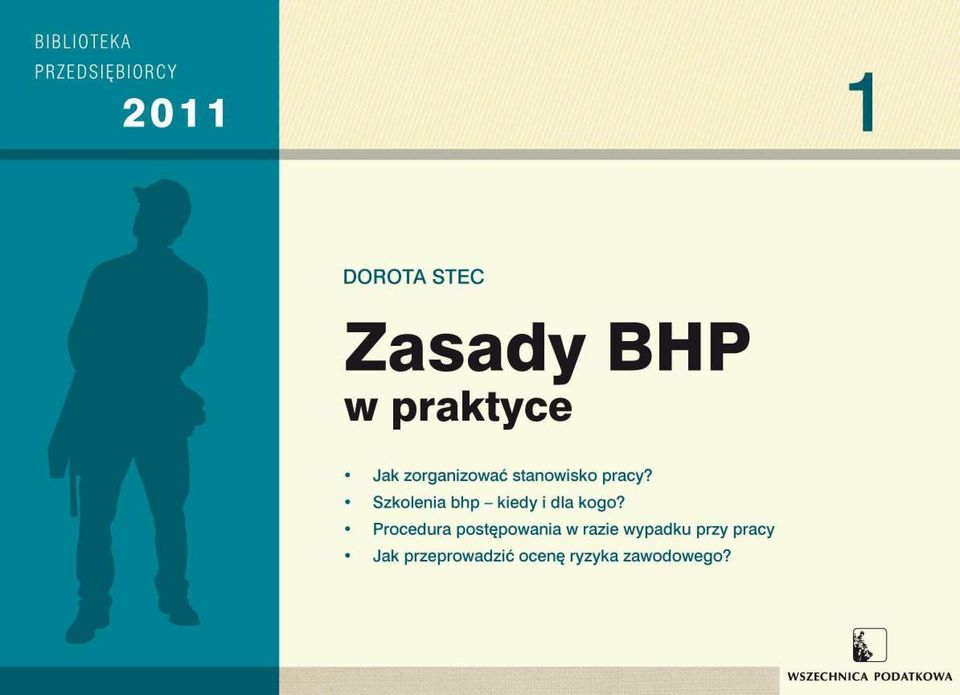 BIBLIOTEKA
PRZEDSIĘBIORCY
2011

1

DOROTA STEC

Zasady BHP
w praktyce

• Jak zorganizować stanowisko pracy?
• Szkolenia bhp – kiedy i dla kogo?
• Procedura postępowania w razie wypadku przy pracy
• Jak przeprowadzić ocenę ryzyka zawodowego?

WSZECHNICA PODATKOWA